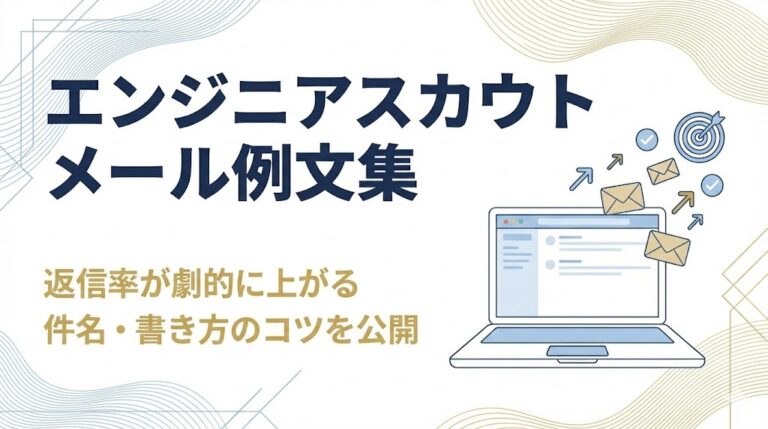 エンジニアスカウト
メール例文集

返信率が劇的に上がる
件名・書き方のコツを公開